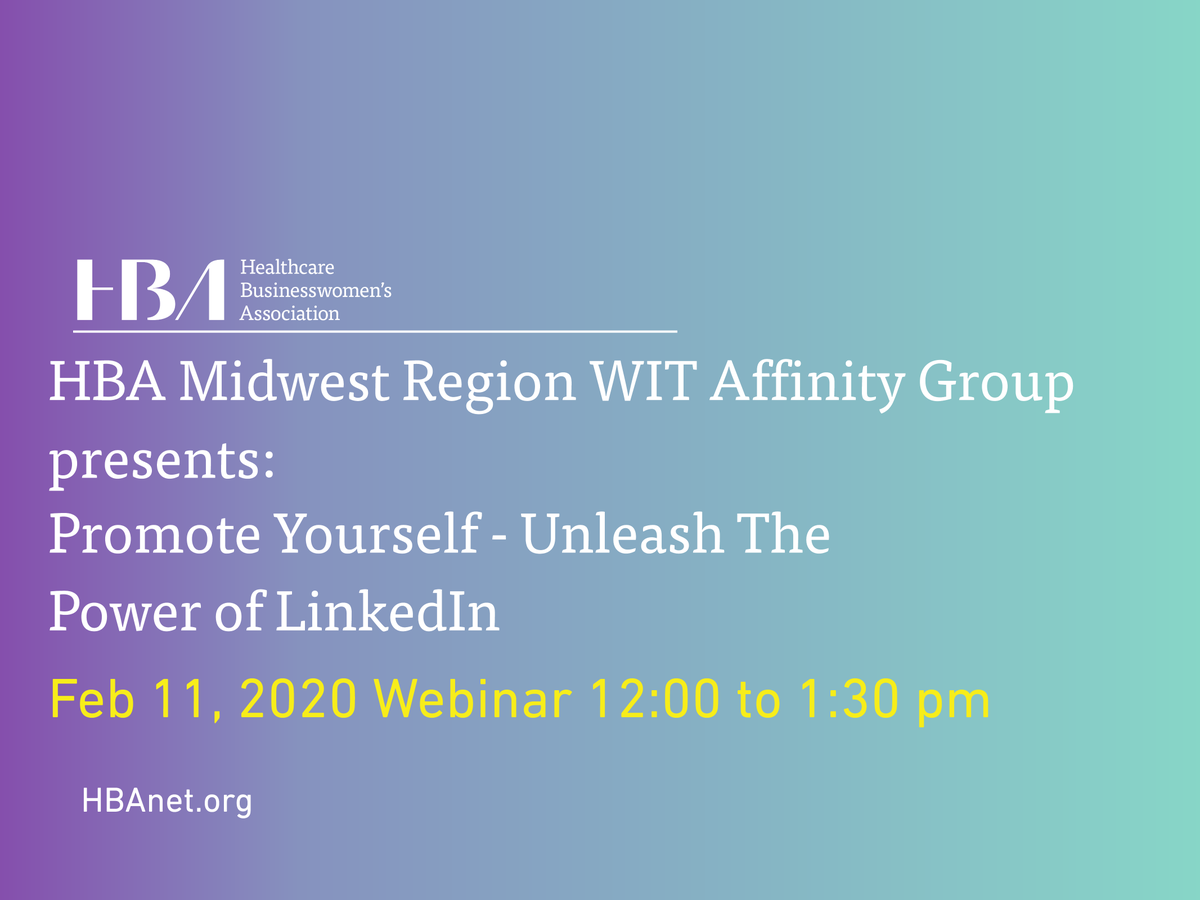 HBA Healthcare Businesswomen's Association

HBA Midwest Region WIT Affinity Group presents:
Promote Yourself - Unleash The Power of LinkedIn

Feb 11, 2020 Webinar 12:00 to 1:30 pm

HBAnet.org